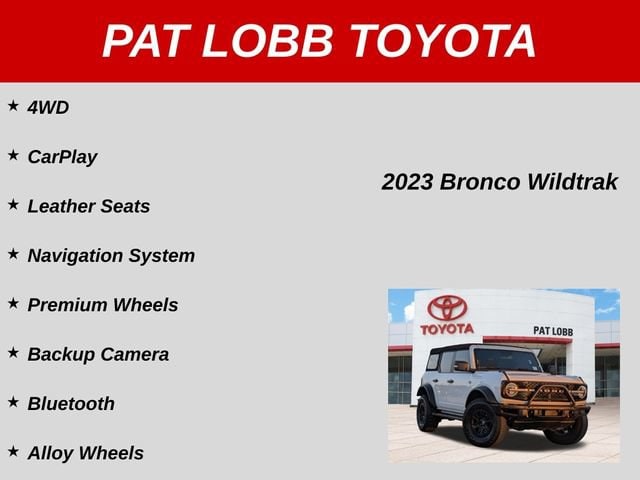 PAT LOBB TOYOTA

★ 4WD

★ CarPlay

★ Leather Seats

★ Navigation System

★ Premium Wheels

★ Backup Camera

★ Bluetooth

★ Alloy Wheels

2023 Bronco Wildtrak

TOYOTA

PAT LOBB